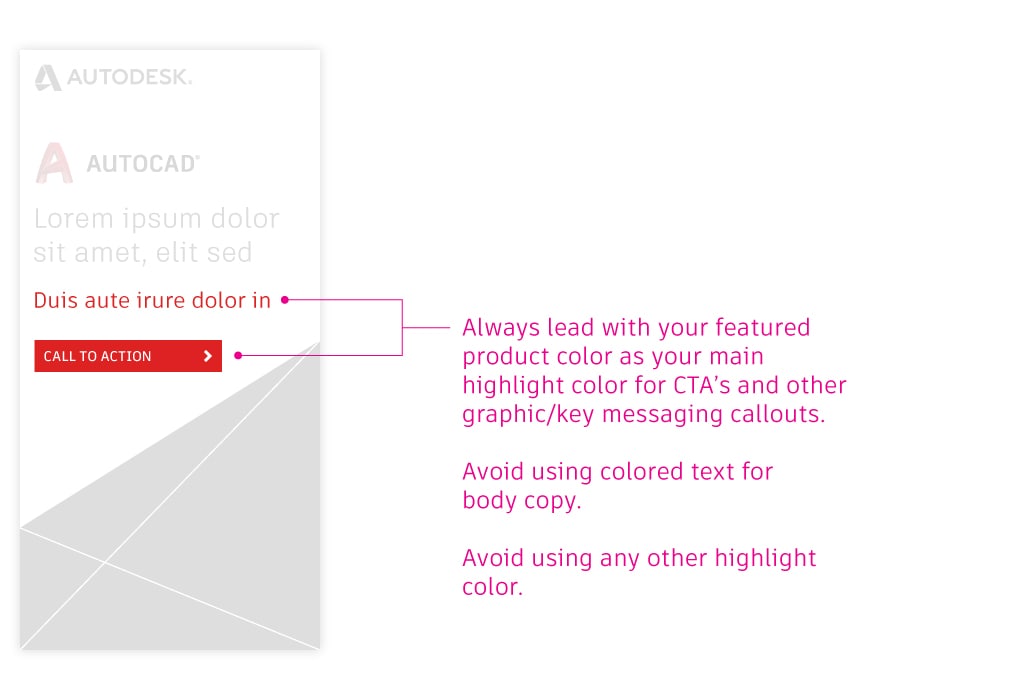 AUTODESK.

AUTOCAD®

Lorem ipsum dolor sit amet, elit sed

Duis aute irure dolor in

CALL TO ACTION

Always lead with your featured product color as your main highlight color for CTA's and other graphic/key messaging callouts.

Avoid using colored text for body copy.

Avoid using any other highlight color.